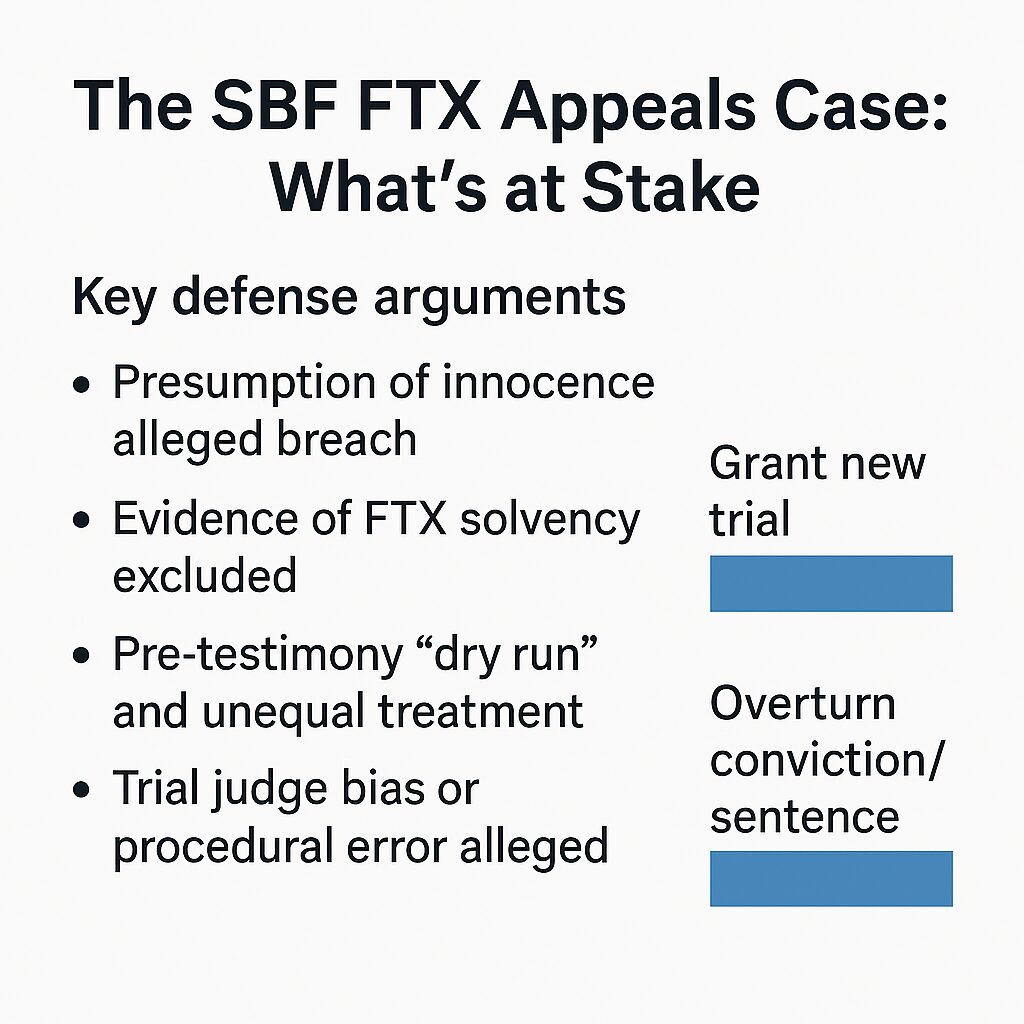 The SBF FTX Appeals Case: What's at Stake

Key defense arguments

• Presumption of innocence alleged breach
• Evidence of FTX solvency excluded
• Pre-testimony "dry run" and unequal treatment
• Trial judge bias or procedural error alleged

Grant new trial

Overturn conviction/ sentence